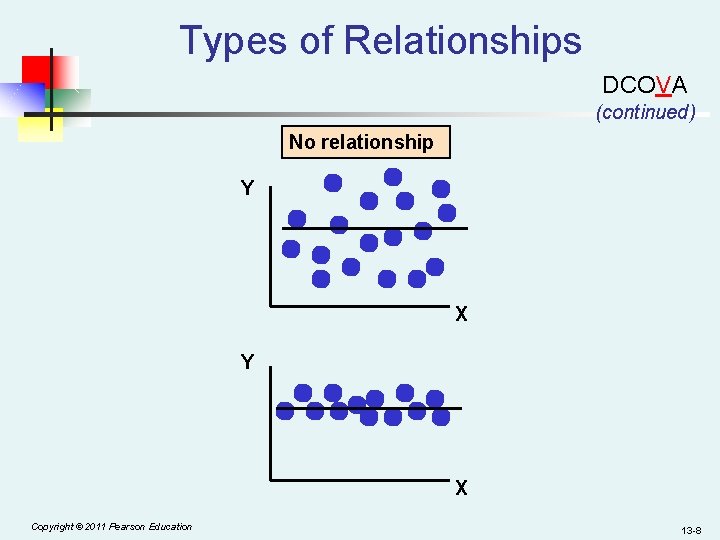 Types of Relationships

DCOVA

(continued)

No relationship

Y

X

Y

X

Copyright © 2011 Pearson Education

13-8